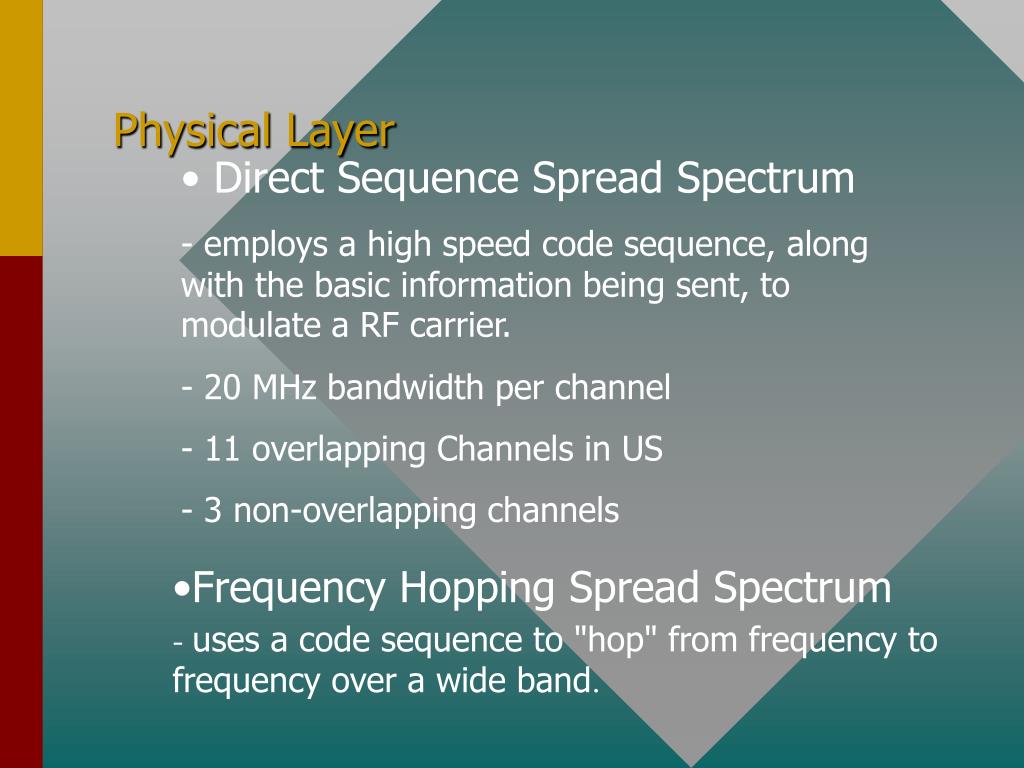 Physical Layer

• Direct Sequence Spread Spectrum

- employs a high speed code sequence, along with the basic information being sent, to modulate a RF carrier.

- 20 MHz bandwidth per channel

- 11 overlapping Channels in US

- 3 non-overlapping channels

•Frequency Hopping Spread Spectrum

- uses a code sequence to "hop" from frequency to frequency over a wide band.